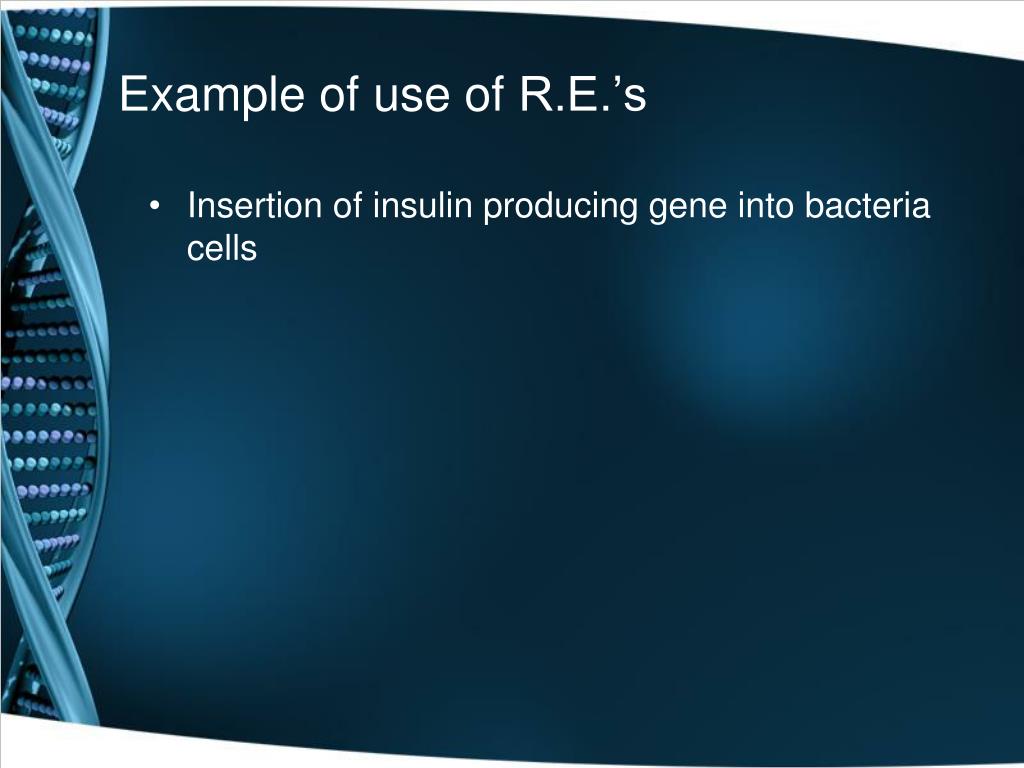 Example of use of R.E.’s

• Insertion of insulin producing gene into bacteria cells